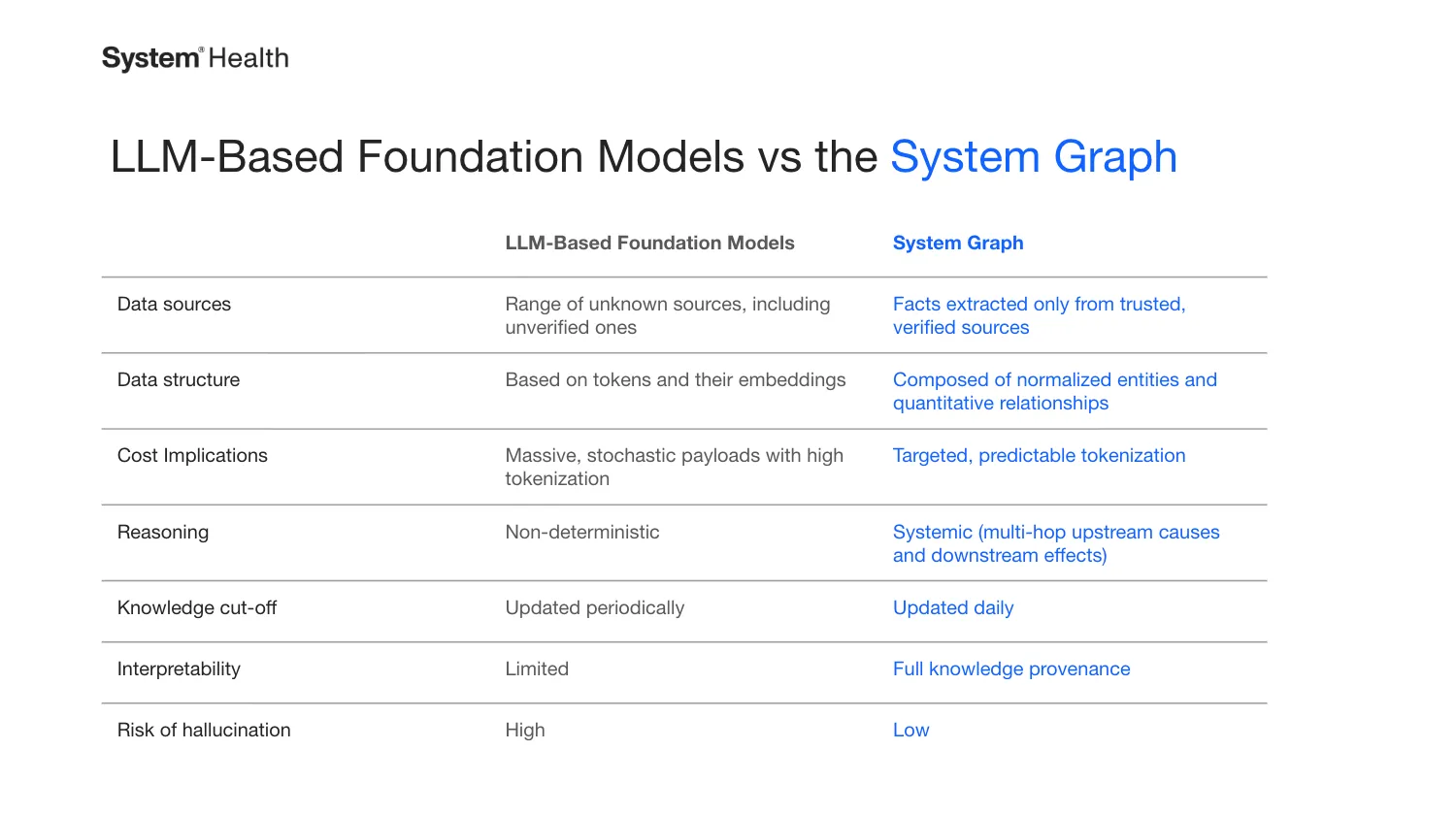 System® Health

LLM-Based Foundation Models vs the System Graph

| | LLM-Based Foundation Models | System Graph |
|---|---|---|
| Data sources | Range of unknown sources, including unverified ones | Facts extracted only from trusted, verified sources |
| Data structure | Based on tokens and their embeddings | Composed of normalized entities and quantitative relationships |
| Cost Implications | Massive, stochastic payloads with high tokenization | Targeted, predictable tokenization |
| Reasoning | Non-deterministic | Systemic (multi-hop upstream causes and downstream effects) |
| Knowledge cut-off | Updated periodically | Updated daily |
| Interpretability | Limited | Full knowledge provenance |
| Risk of hallucination | High | Low |